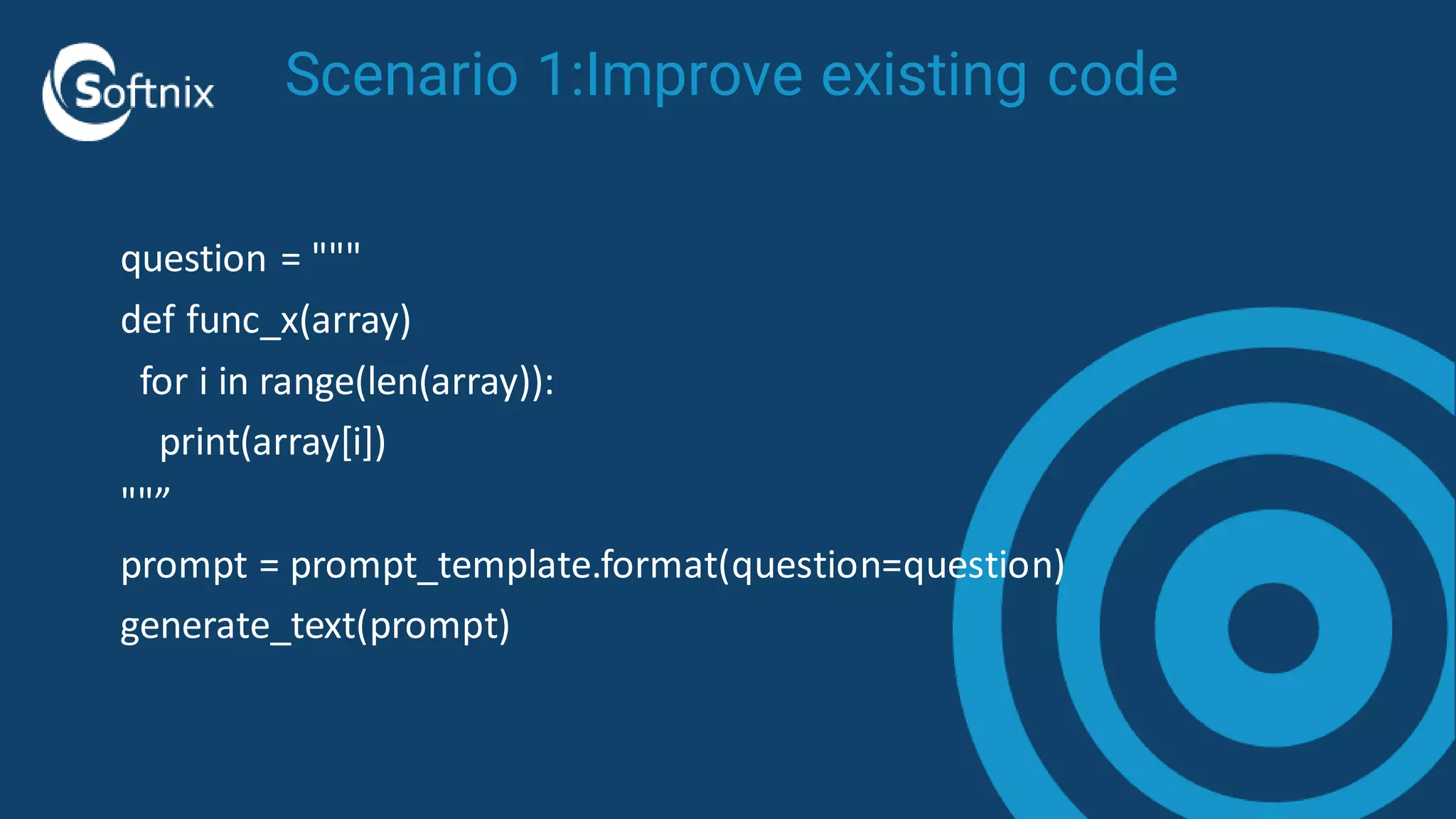 Softnix

Scenario 1:Improve existing code

question = """
def func_x(array)
 for i in range(len(array)):
  print(array[i])
""”
prompt = prompt_template.format(question=question)
generate_text(prompt)